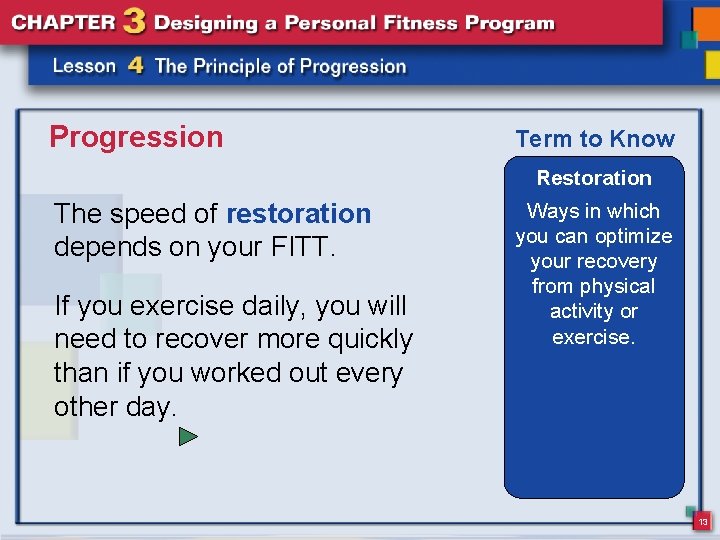 CHAPTER 3 Designing a Personal Fitness Program

Lesson 4 The Principle of Progression

Progression

The speed of restoration depends on your FITT.

If you exercise daily, you will need to recover more quickly than if you worked out every other day.

Term to Know

Restoration

Ways in which you can optimize your recovery from physical activity or exercise.

13